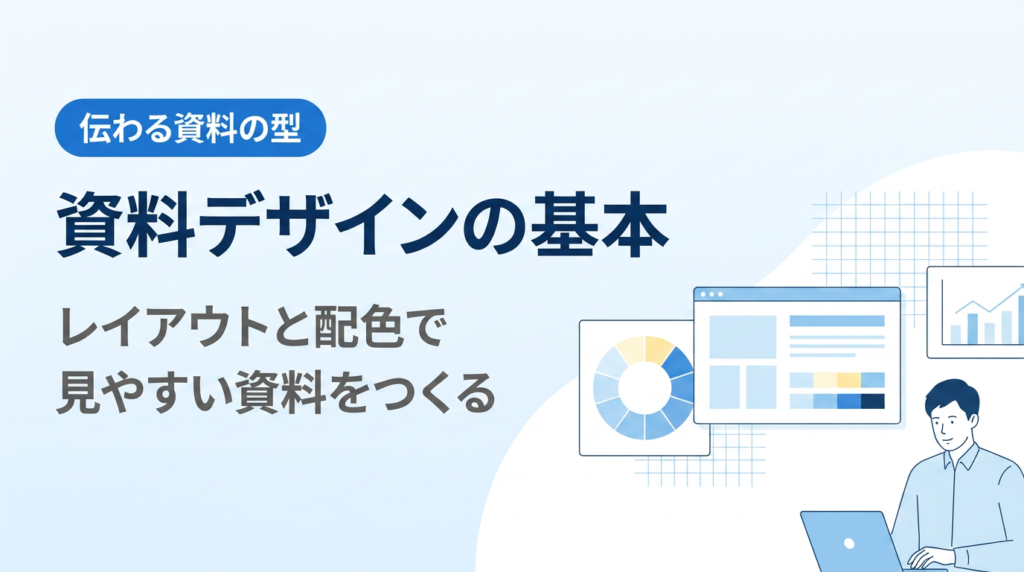 伝わる資料の型

資料デザインの基本

レイアウトと配色で
見やすい資料をつくる